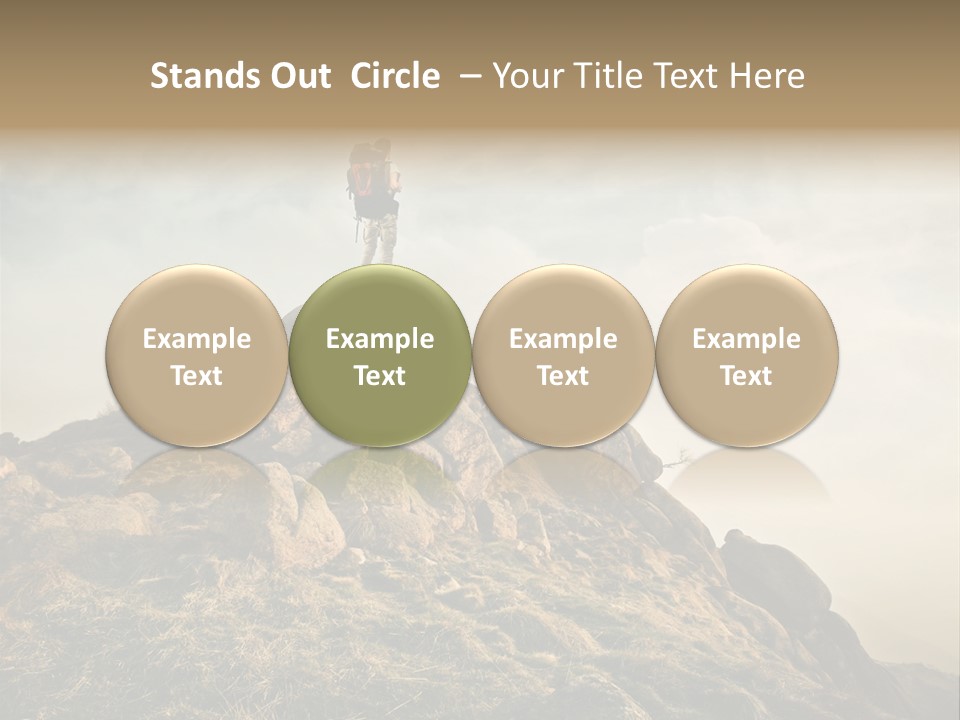 Stands Out Circle – Your Title Text Here

Example Text

Example Text

Example Text

Example Text